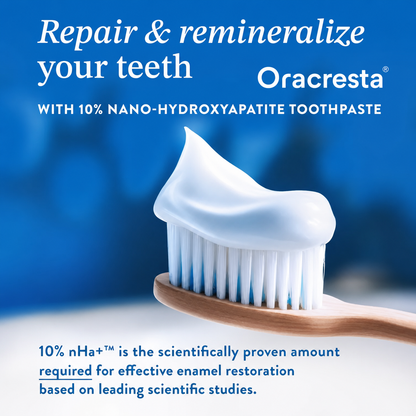 Repair & remineralize your teeth

Oracresta®

WITH 10% NANO-HYDROXYAPATITE TOOTHPASTE

10% nHa+™ is the scientifically proven amount required for effective enamel restoration based on leading scientific studies.